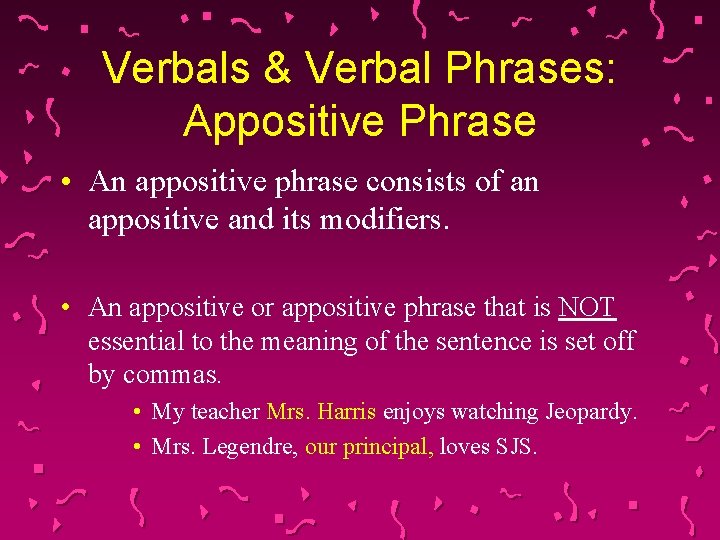 Verbals & Verbal Phrases: Appositive Phrase

• An appositive phrase consists of an appositive and its modifiers.

• An appositive or appositive phrase that is NOT essential to the meaning of the sentence is set off by commas.

• My teacher Mrs. Harris enjoys watching Jeopardy.
• Mrs. Legendre, our principal, loves SJS.